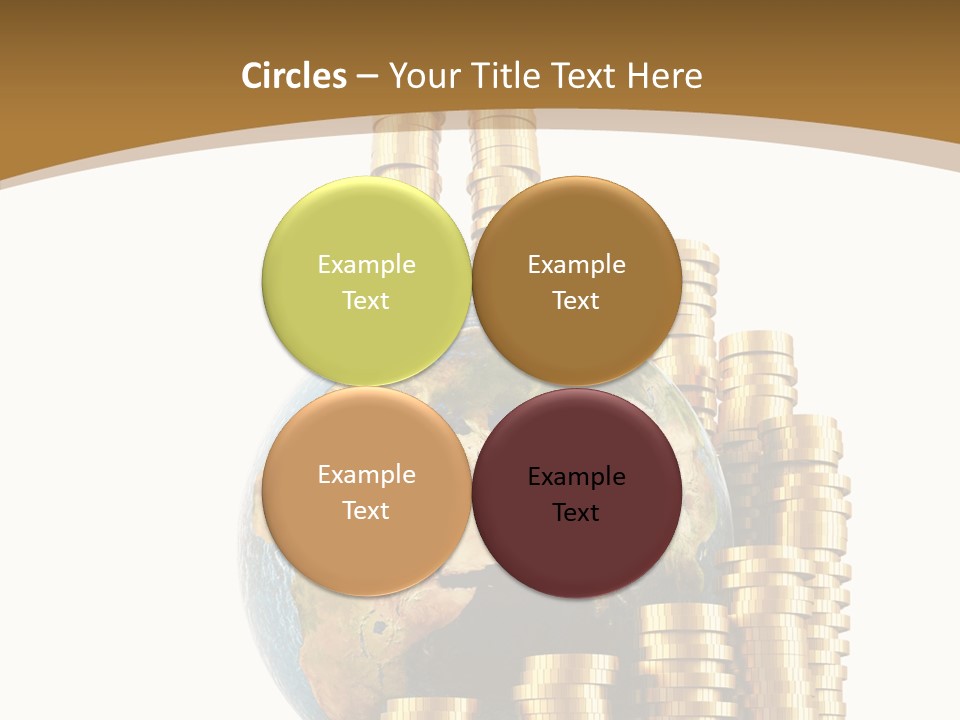 Circles – Your Title Text Here

Example Text

Example Text

Example Text

Example Text